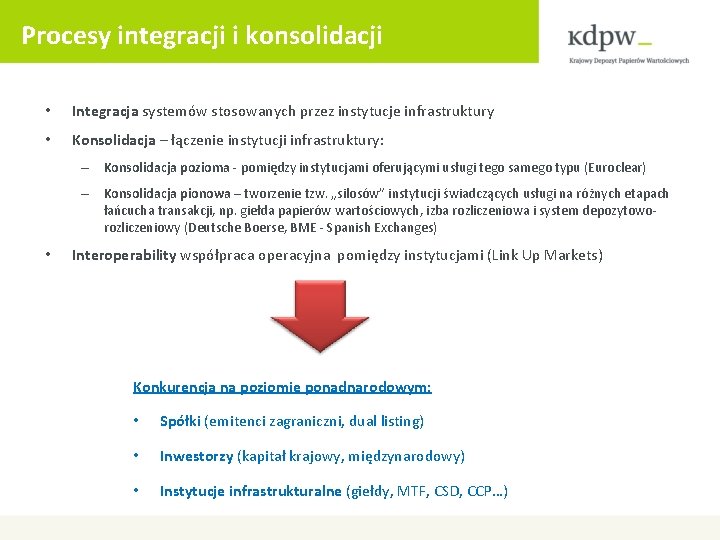 Procesy integracji i konsolidacji

kdpw_
Krajowy Depozyt Papierów Wartościowych

• Integracja systemów stosowanych przez instytucje infrastruktury

• Konsolidacja – łączenie instytucji infrastruktury:

– Konsolidacja pozioma - pomiędzy instytucjami oferującymi usługi tego samego typu (Euroclear)

– Konsolidacja pionowa – tworzenie tzw. „silosów" instytucji świadczących usługi na różnych etapach łańcucha transakcji, np. giełda papierów wartościowych, izba rozliczeniowa i system depozytowo-rozliczeniowy (Deutsche Boerse, BME - Spanish Exchanges)

• Interoperability współpraca operacyjna pomiędzy instytucjami (Link Up Markets)

Konkurencja na poziomie ponadnarodowym:

• Spółki (emitenci zagraniczni, dual listing)

• Inwestorzy (kapitał krajowy, międzynarodowy)

• Instytucje infrastrukturalne (giełdy, MTF, CSD, CCP…)